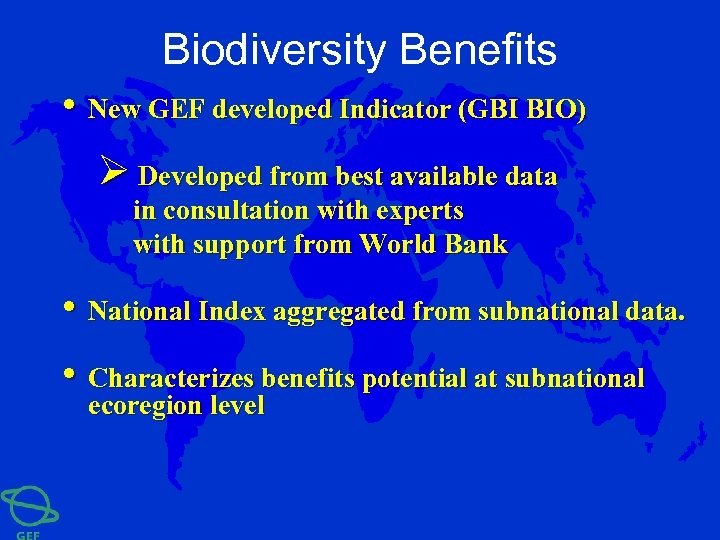 Biodiversity Benefits

• New GEF developed Indicator (GBI BIO)

➢ Developed from best available data in consultation with experts with support from World Bank

• National Index aggregated from subnational data.

• Characterizes benefits potential at subnational ecoregion level

GEF